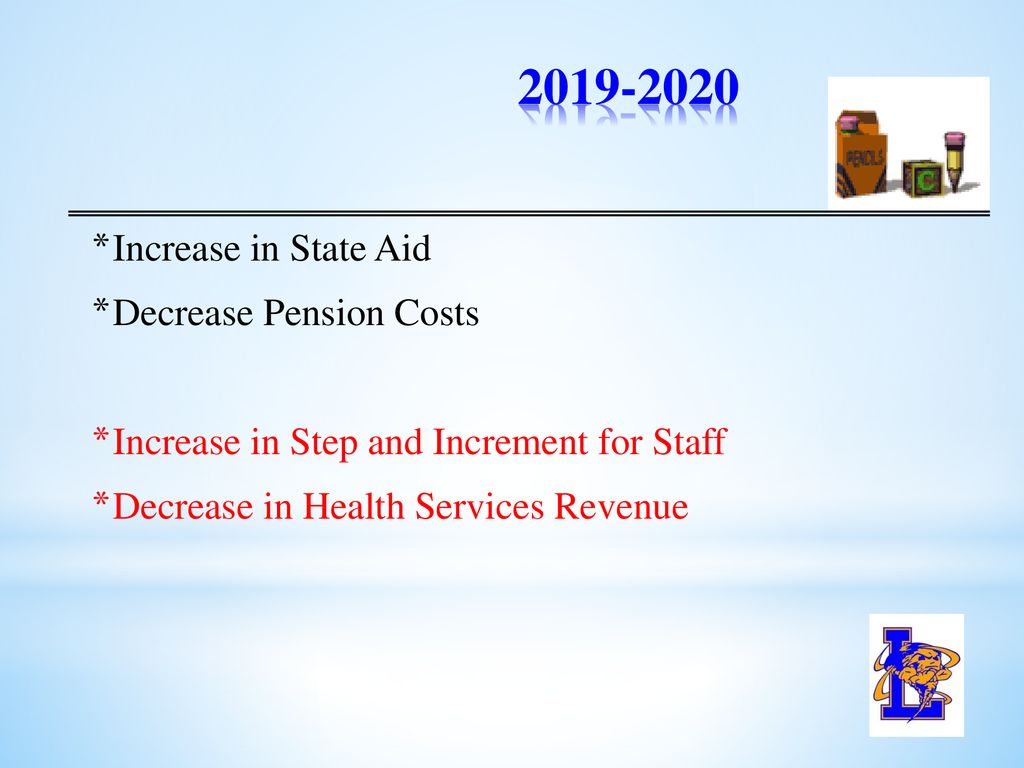 2019-2020

PENCILS

C

*Increase in State Aid

*Decrease Pension Costs

*Increase in Step and Increment for Staff

*Decrease in Health Services Revenue

L